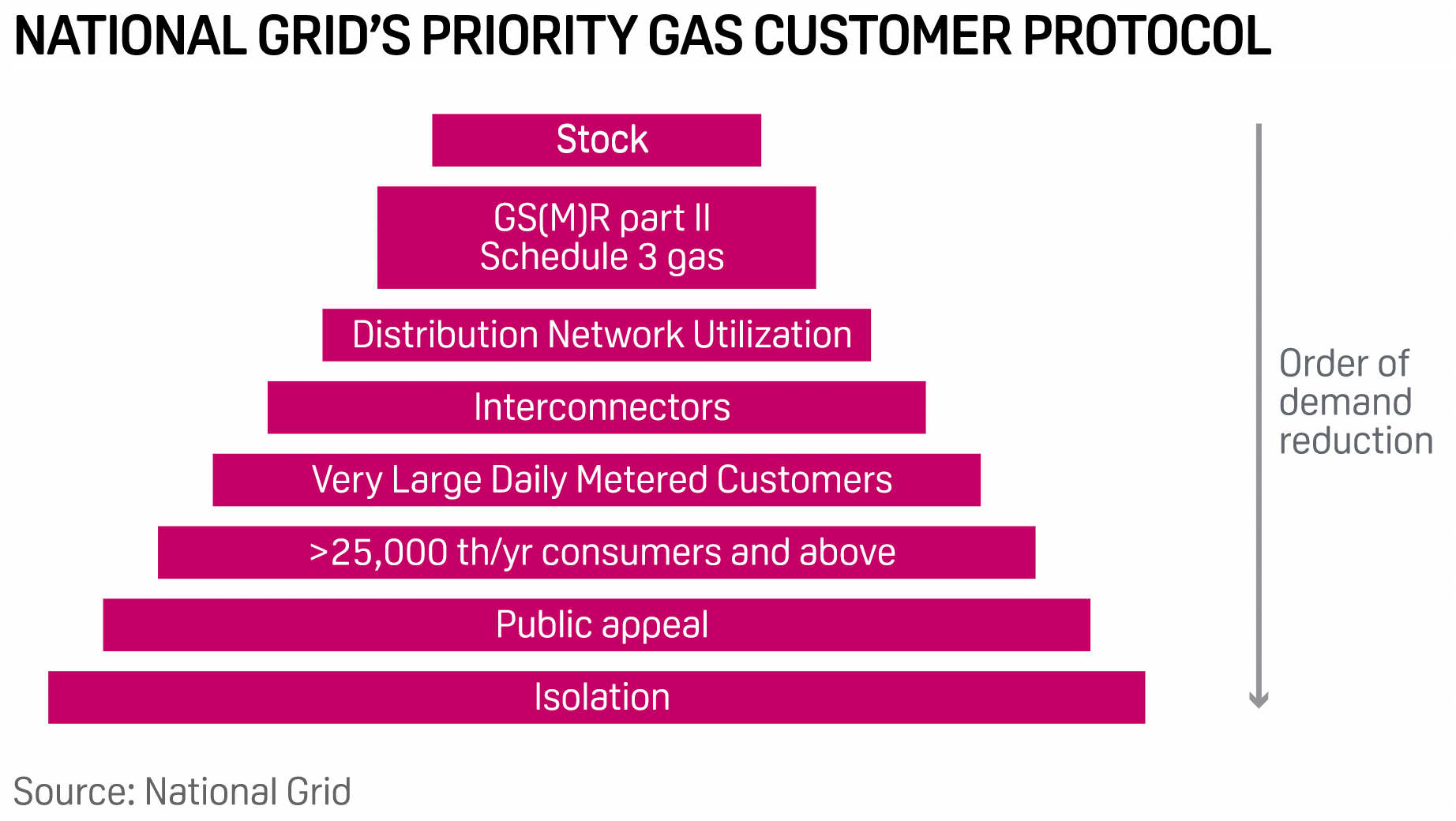 NATIONAL GRID'S PRIORITY GAS CUSTOMER PROTOCOL

Stock

GS(M)R part II Schedule 3 gas

Distribution Network Utilization

Interconnectors

Very Large Daily Metered Customers

>25,000 th/yr consumers and above

Public appeal

Isolation

Order of demand reduction

Source: National Grid